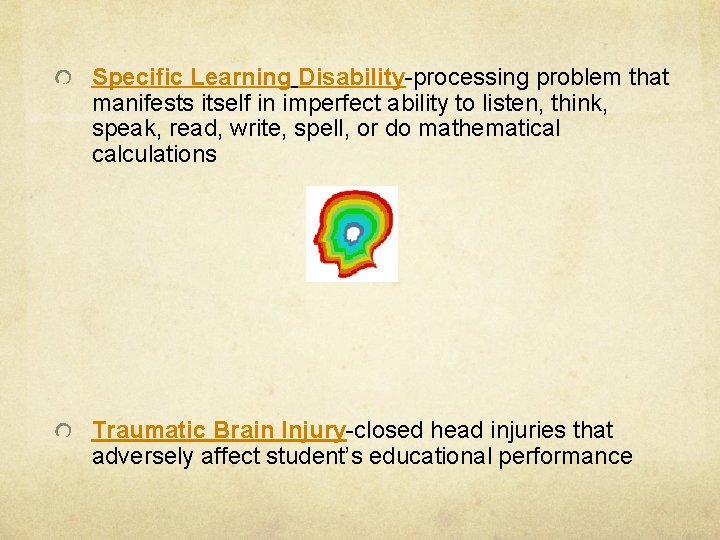 Specific Learning Disability-processing problem that manifests itself in imperfect ability to listen, think, speak, read, write, spell, or do mathematical calculations

Traumatic Brain Injury-closed head injuries that adversely affect student's educational performance